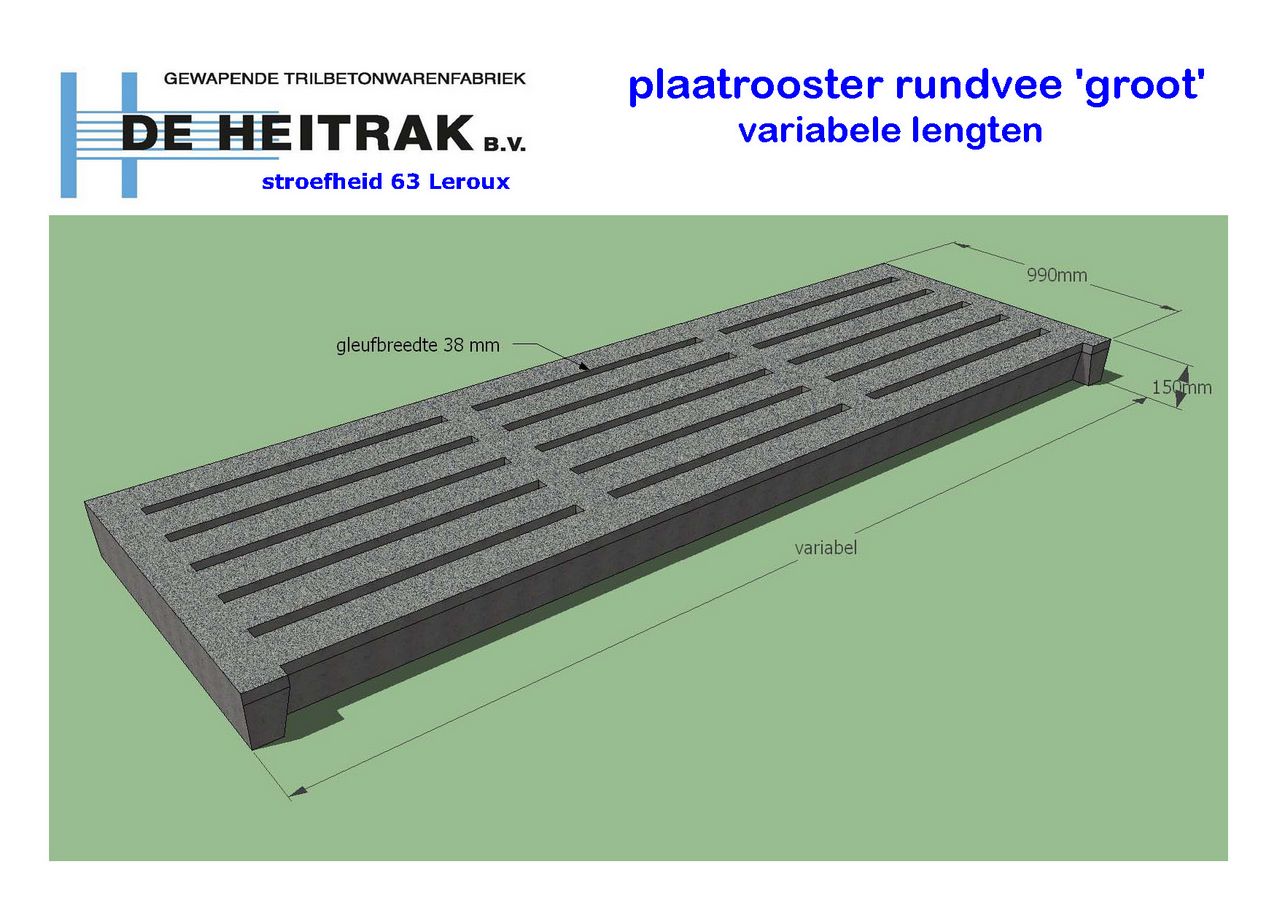 GEWAPENDE TRILBETONWARENFABRIEK
DE HEITRAK B.V.
stroefheid 63 Leroux

plaatrooster rundvee 'groot'
variabele lengten

990mm
gleufbreedte 38 mm
150mm
variabel